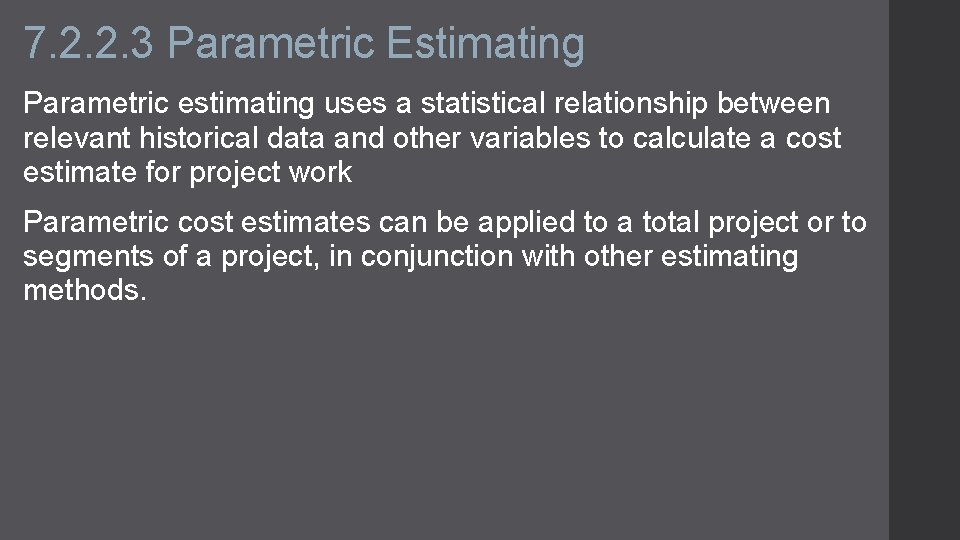 7.2.2.3 Parametric Estimating

Parametric estimating uses a statistical relationship between relevant historical data and other variables to calculate a cost estimate for project work

Parametric cost estimates can be applied to a total project or to segments of a project, in conjunction with other estimating methods.